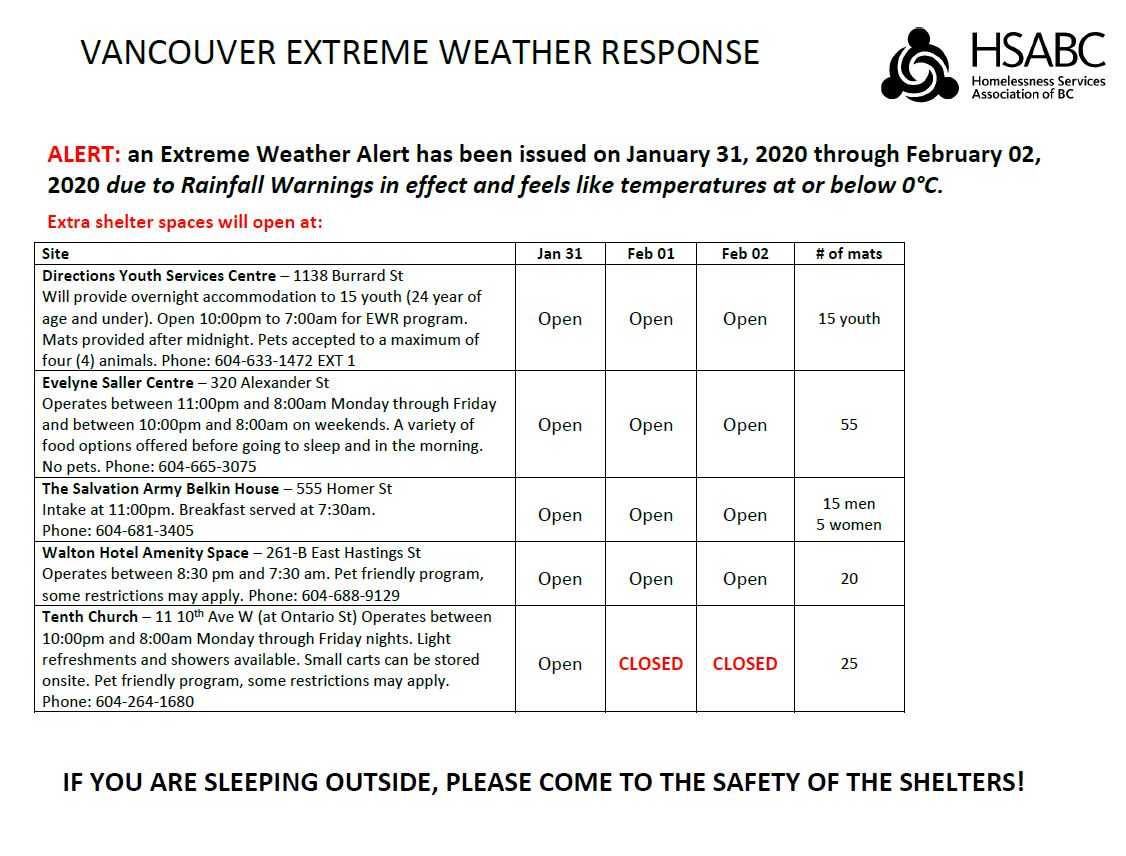 VANCOUVER EXTREME WEATHER RESPONSE

HSABC
Homelessness Services Association of BC

ALERT: an Extreme Weather Alert has been issued on January 31, 2020 through February 02, 2020 due to Rainfall Warnings in effect and feels like temperatures at or below 0°C.

Extra shelter spaces will open at:

| Site | Jan 31 | Feb 01 | Feb 02 | # of mats |
|---|---|---|---|---|
| Directions Youth Services Centre – 1138 Burrard St Will provide overnight accommodation to 15 youth (24 year of age and under). Open 10:00pm to 7:00am for EWR program. Mats provided after midnight. Pets accepted to a maximum of four (4) animals. Phone: 604-633-1472 EXT 1 | Open | Open | Open | 15 youth |
| Evelyne Saller Centre – 320 Alexander St Operates between 11:00pm and 8:00am Monday through Friday and between 10:00pm and 8:00am on weekends. A variety of food options offered before going to sleep and in the morning. No pets. Phone: 604-665-3075 | Open | Open | Open | 55 |
| The Salvation Army Belkin House – 555 Homer St Intake at 11:00pm. Breakfast served at 7:30am. Phone: 604-681-3405 | Open | Open | Open | 15 men 5 women |
| Walton Hotel Amenity Space – 261-B East Hastings St Operates between 8:30 pm and 7:30 am. Pet friendly program, some restrictions may apply. Phone: 604-688-9129 | Open | Open | Open | 20 |
| Tenth Church – 11 10th Ave W (at Ontario St) Operates between 10:00pm and 8:00am Monday through Friday nights. Light refreshments and showers available. Small carts can be stored onsite. Pet friendly program, some restrictions may apply. Phone: 604-264-1680 | Open | CLOSED | CLOSED | 25 |

IF YOU ARE SLEEPING OUTSIDE, PLEASE COME TO THE SAFETY OF THE SHELTERS!